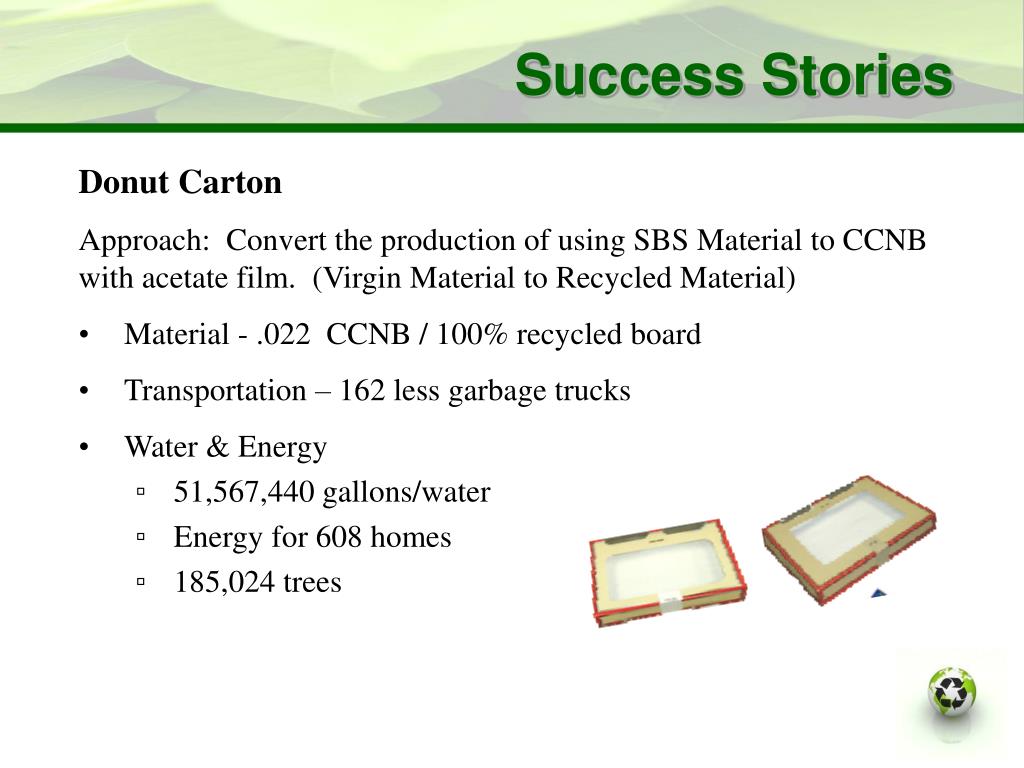 Success Stories

Donut Carton

Approach: Convert the production of using SBS Material to CCNB with acetate film. (Virgin Material to Recycled Material)

• Material - .022 CCNB / 100% recycled board
• Transportation – 162 less garbage trucks
• Water & Energy
  ▫ 51,567,440 gallons/water
  ▫ Energy for 608 homes
  ▫ 185,024 trees